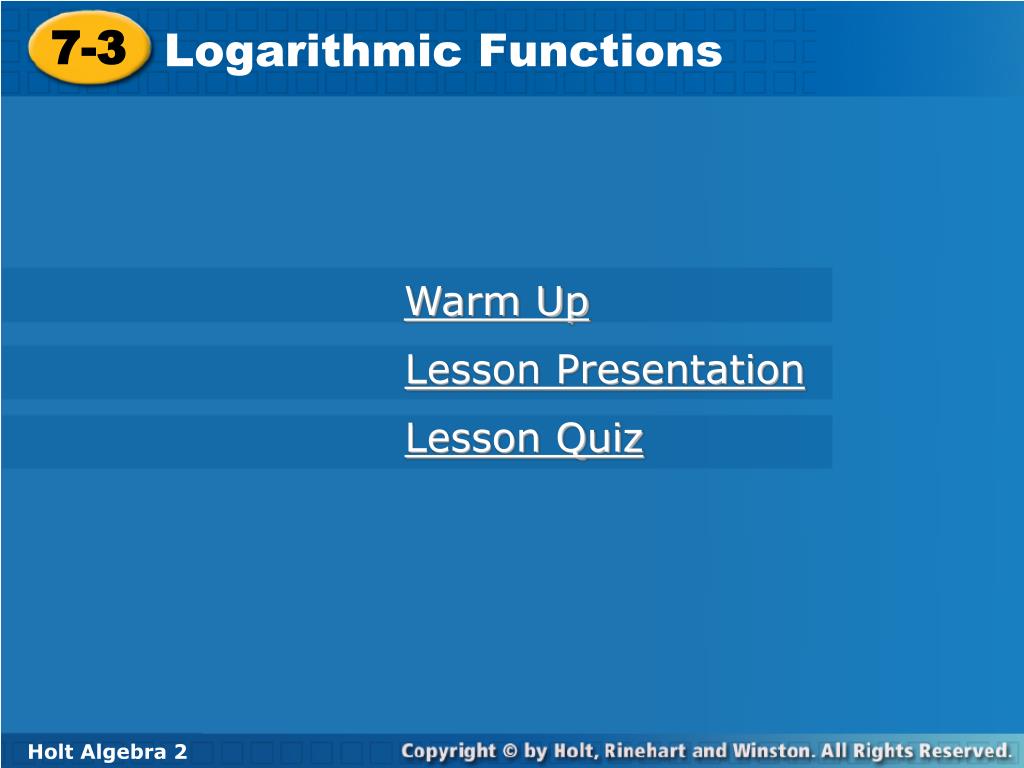 7-3 Logarithmic Functions

Warm Up

Lesson Presentation

Lesson Quiz

Holt Algebra 2

Copyright © by Holt, Rinehart and Winston. All Rights Reserved.